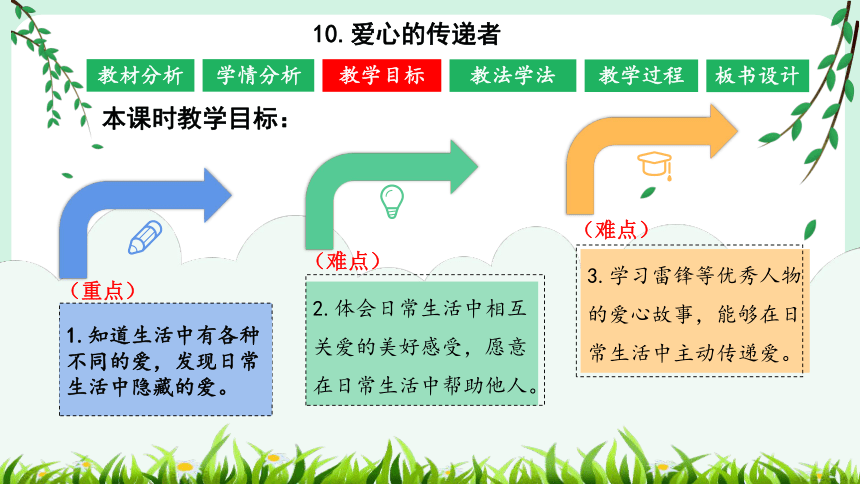 10. 爱心的传递者

教材分析　学情分析　教学目标　教法学法　教学过程　板书设计

本课时教学目标：

（重点）

1. 知道生活中有各种不同的爱，发现日常生活中隐藏的爱。

（难点）

2. 体会日常生活中相互关爱的美好感受，愿意在日常生活中帮助他人。

（难点）

3. 学习雷锋等优秀人物的爱心故事，能够在日常生活中主动传递爱。